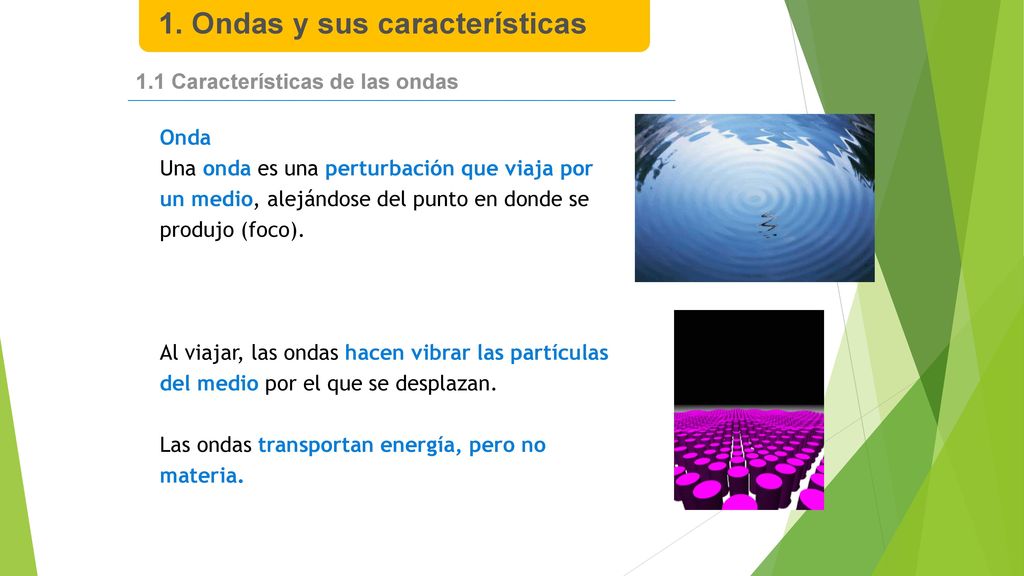 1. Ondas y sus características

1.1 Características de las ondas

Onda
Una onda es una perturbación que viaja por un medio, alejándose del punto en donde se produjo (foco).

Al viajar, las ondas hacen vibrar las partículas del medio por el que se desplazan.

Las ondas transportan energía, pero no materia.